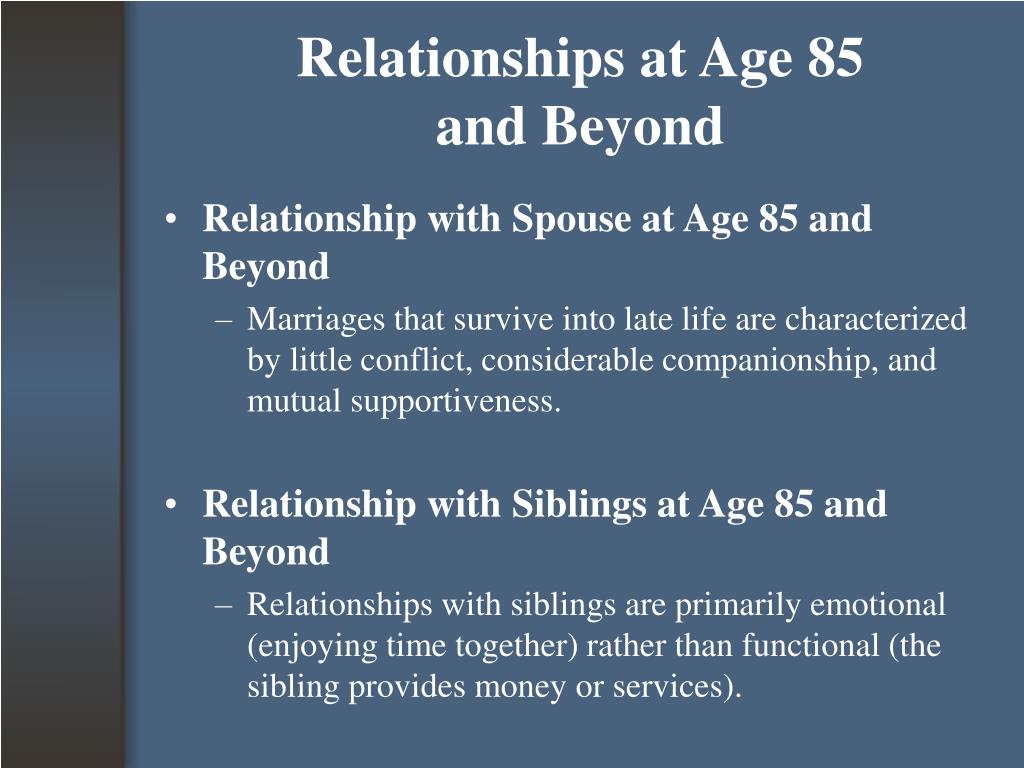 Relationships at Age 85 and Beyond

• Relationship with Spouse at Age 85 and Beyond
– Marriages that survive into late life are characterized by little conflict, considerable companionship, and mutual supportiveness.

• Relationship with Siblings at Age 85 and Beyond
– Relationships with siblings are primarily emotional (enjoying time together) rather than functional (the sibling provides money or services).